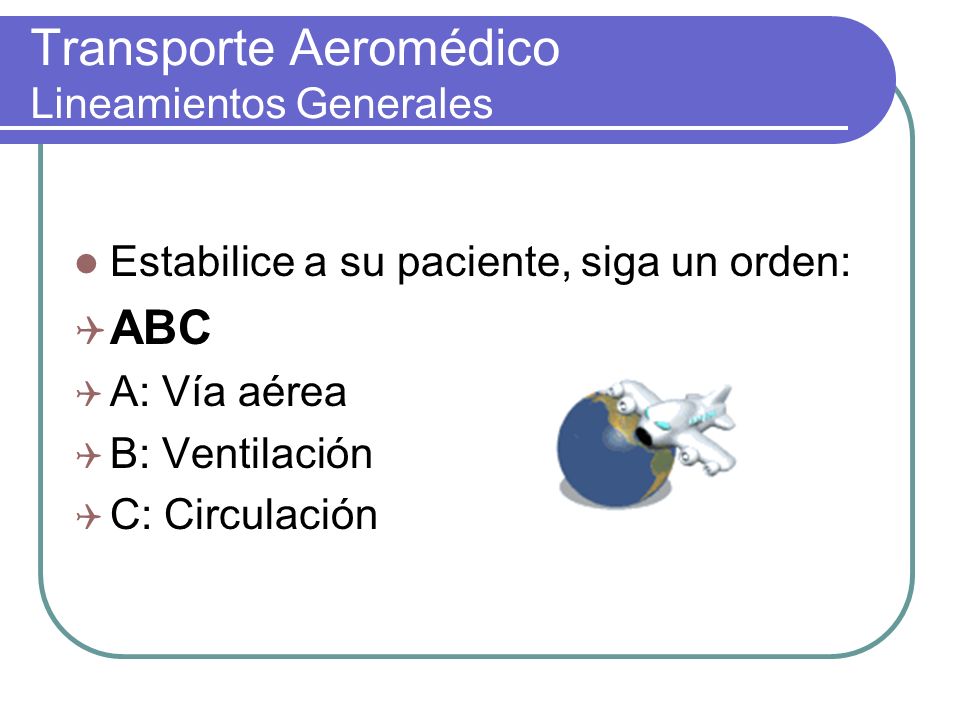 Transporte Aeromédico
Lineamientos Generales

Estabilice a su paciente, siga un orden:

ABC

A: Vía aérea

B: Ventilación

C: Circulación